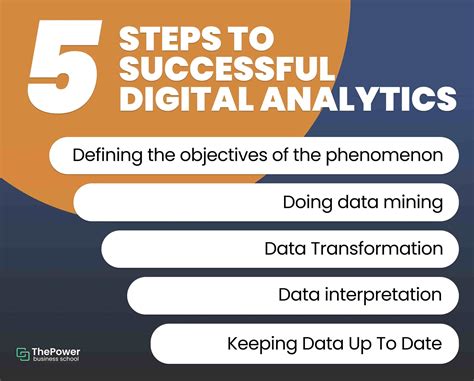 5 STEPS TO SUCCESSFUL DIGITAL ANALYTICS

Defining the objectives of the phenomenon

Doing data mining

Data Transformation

Data interpretation

Keeping Data Up To Date

ThePower business school